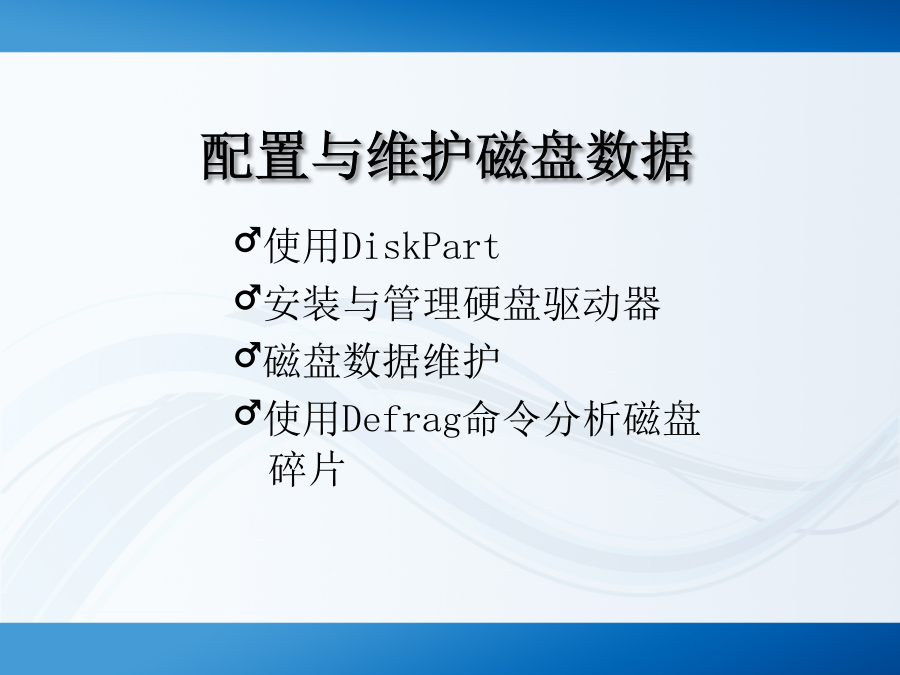 配置与维护磁盘数据

♂使用DiskPart
♂安装与管理硬盘驱动器
♂磁盘数据维护
♂使用Defrag命令分析磁盘碎片